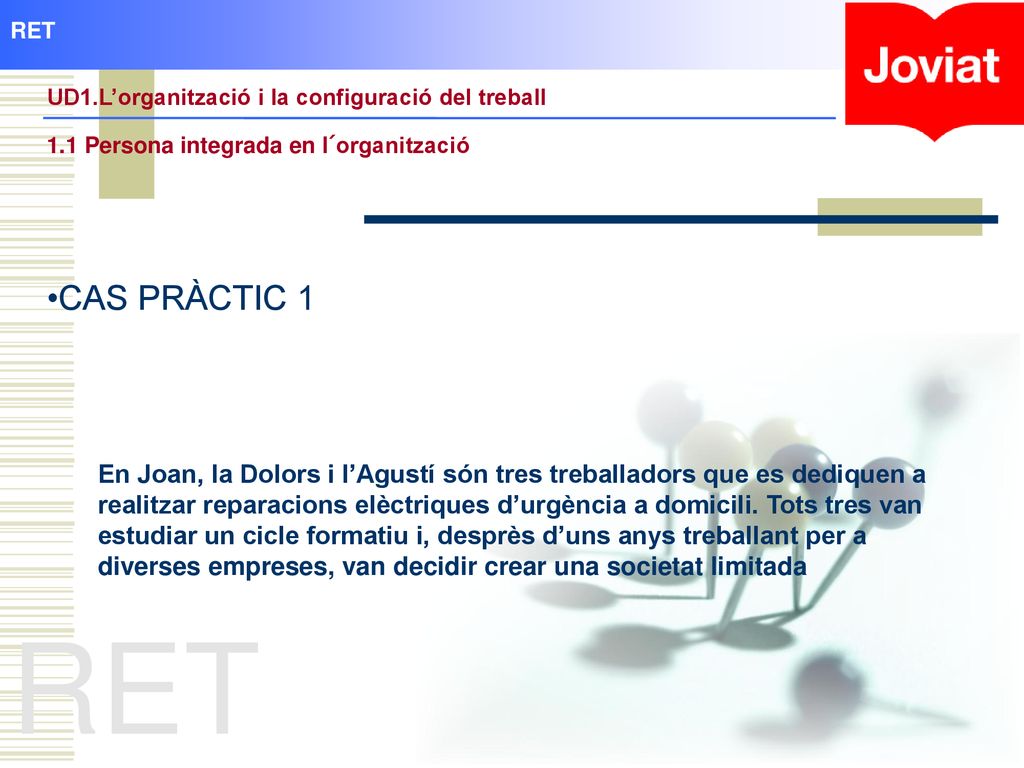 RET

Joviat

UD1.L’organització i la configuració del treball

1.1 Persona integrada en l´organització

•CAS PRÀCTIC 1

En Joan, la Dolors i l’Agustí són tres treballadors que es dediquen a realitzar reparacions elèctriques d’urgència a domicili. Tots tres van estudiar un cicle formatiu i, desprès d’uns anys treballant per a diverses empreses, van decidir crear una societat limitada

RET